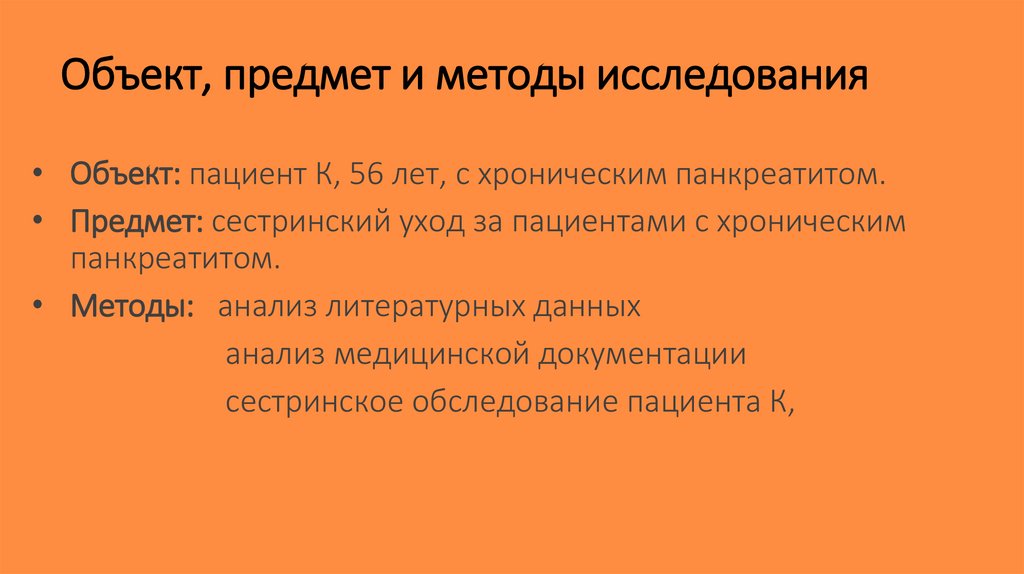 Объект, предмет и методы исследования

• Объект: пациент К, 56 лет, с хроническим панкреатитом.
• Предмет: сестринский уход за пациентами с хроническим панкреатитом.
• Методы: анализ литературных данных
анализ медицинской документации
сестринское обследование пациента К,